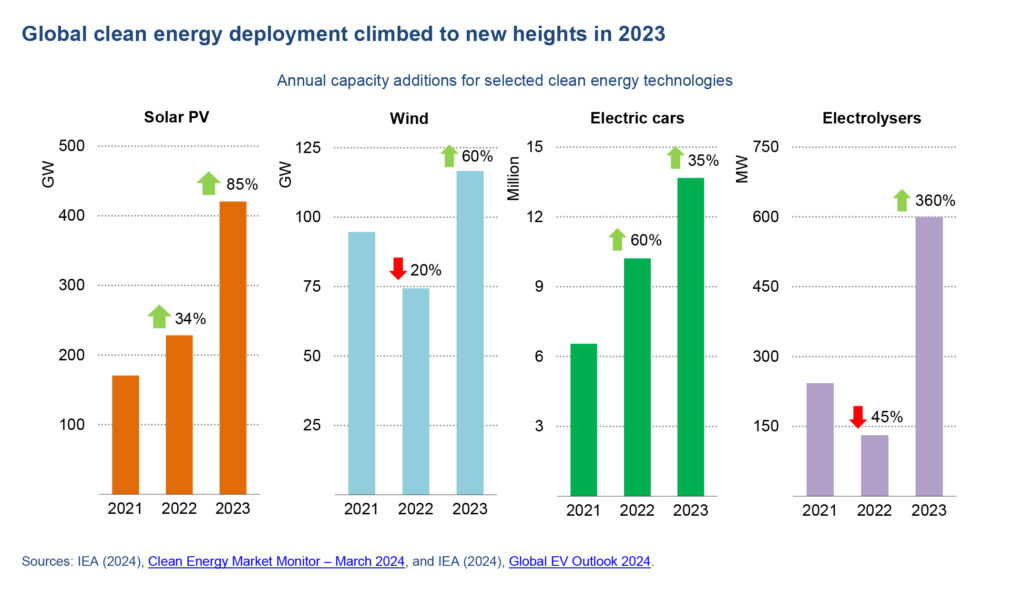 Global clean energy deployment climbed to new heights in 2023

Annual capacity additions for selected clean energy technologies

Solar PV

GW

500
400
300
200
100

34%
85%

2021 2022 2023

Wind

GW

125
100
75
50
25

20%
60%

2021 2022 2023

Electric cars

Million

15
12
9
6
3

60%
35%

2021 2022 2023

Electrolysers

MW

750
600
450
300
150

45%
360%

2021 2022 2023

Sources: IEA (2024), Clean Energy Market Monitor – March 2024, and IEA (2024), Global EV Outlook 2024.